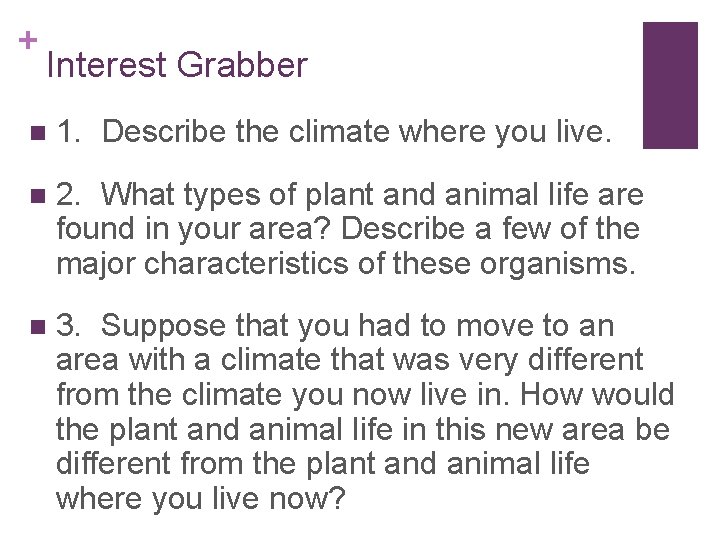 +
Interest Grabber

1. Describe the climate where you live.

2. What types of plant and animal life are found in your area? Describe a few of the major characteristics of these organisms.

3. Suppose that you had to move to an area with a climate that was very different from the climate you now live in. How would the plant and animal life in this new area be different from the plant and animal life where you live now?